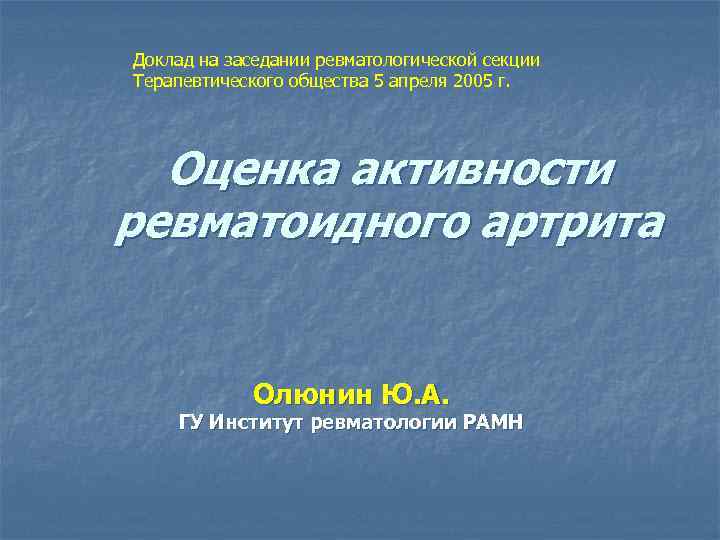 Доклад на заседании ревматологической секции Терапевтического общества 5 апреля 2005 г.

Оценка активности ревматоидного артрита

Олюнин Ю.А.
ГУ Институт ревматологии РАМН